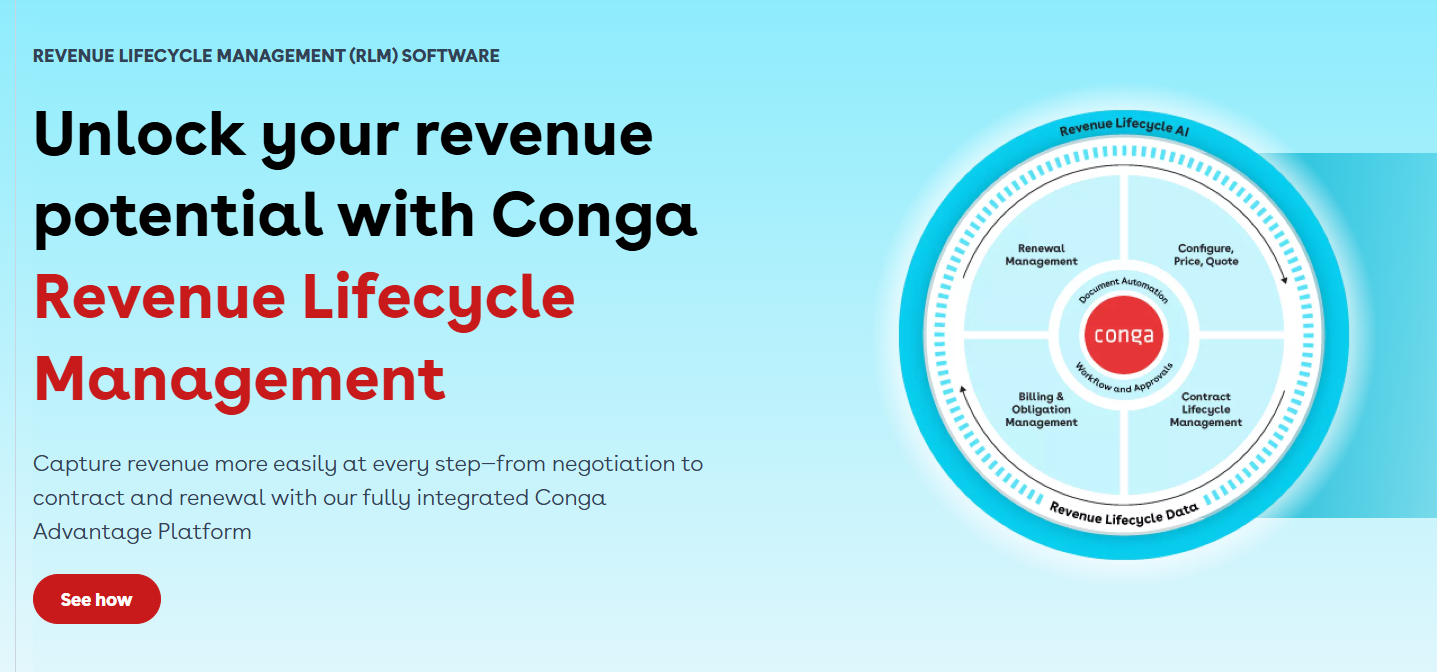 REVENUE LIFECYCLE MANAGEMENT (RLM) SOFTWARE

Unlock your revenue potential with Conga Revenue Lifecycle Management

Capture revenue more easily at every step—from negotiation to contract and renewal with our fully integrated Conga Advantage Platform

See how

Revenue Lifecycle AI

Renewal Management

Configure, Price, Quote

Document Automation

conga

Workflow and Approvals

Billing & Obligation Management

Contract Lifecycle Management

Revenue Lifecycle Data